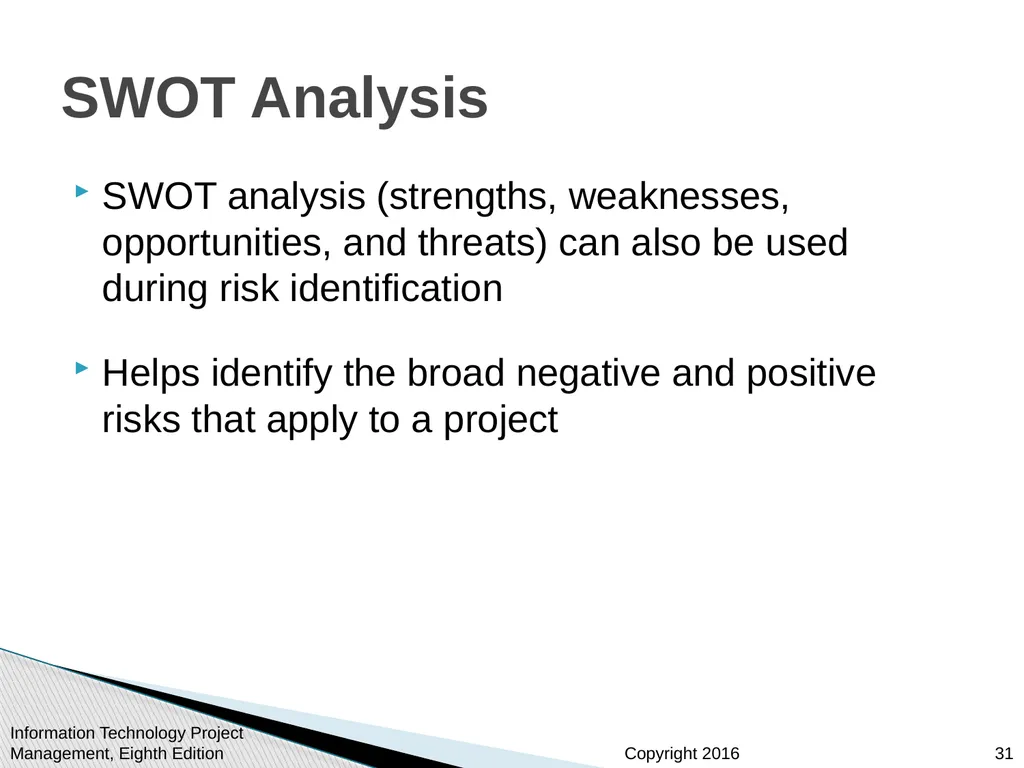 SWOT Analysis

SWOT analysis (strengths, weaknesses, opportunities, and threats) can also be used during risk identification

Helps identify the broad negative and positive risks that apply to a project

Information Technology Project Management, Eighth Edition

Copyright 2016

31